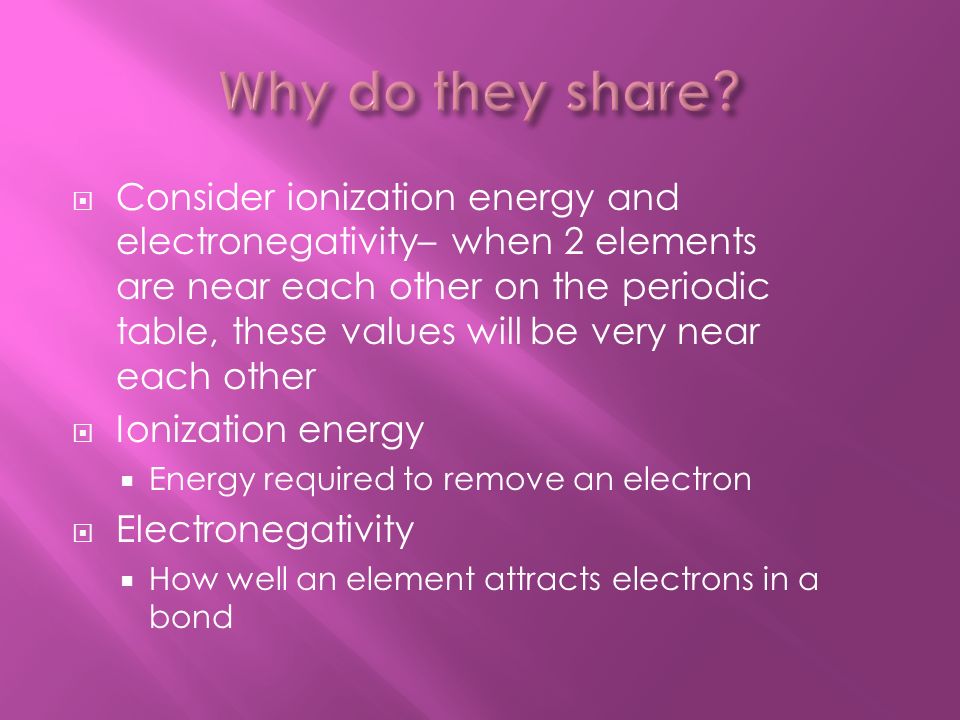 Why do they share?

Consider ionization energy and electronegativity– when 2 elements are near each other on the periodic table, these values will be very near each other

Ionization energy

Energy required to remove an electron

Electronegativity

How well an element attracts electrons in a bond